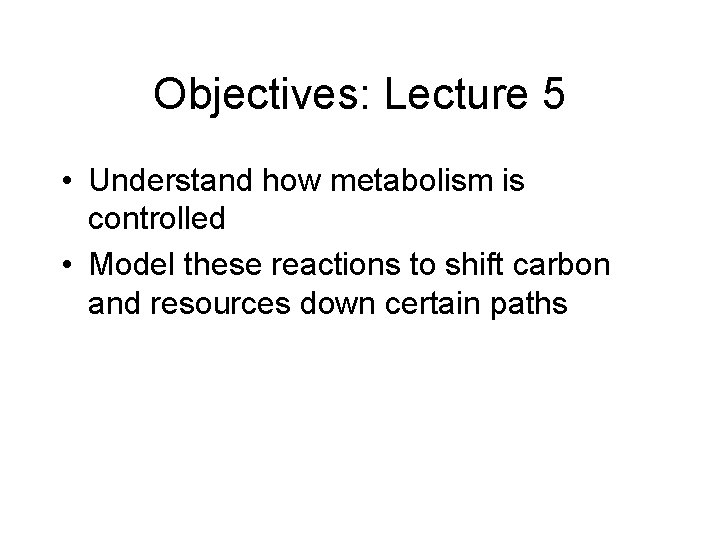 Objectives: Lecture 5

• Understand how metabolism is controlled
• Model these reactions to shift carbon and resources down certain paths